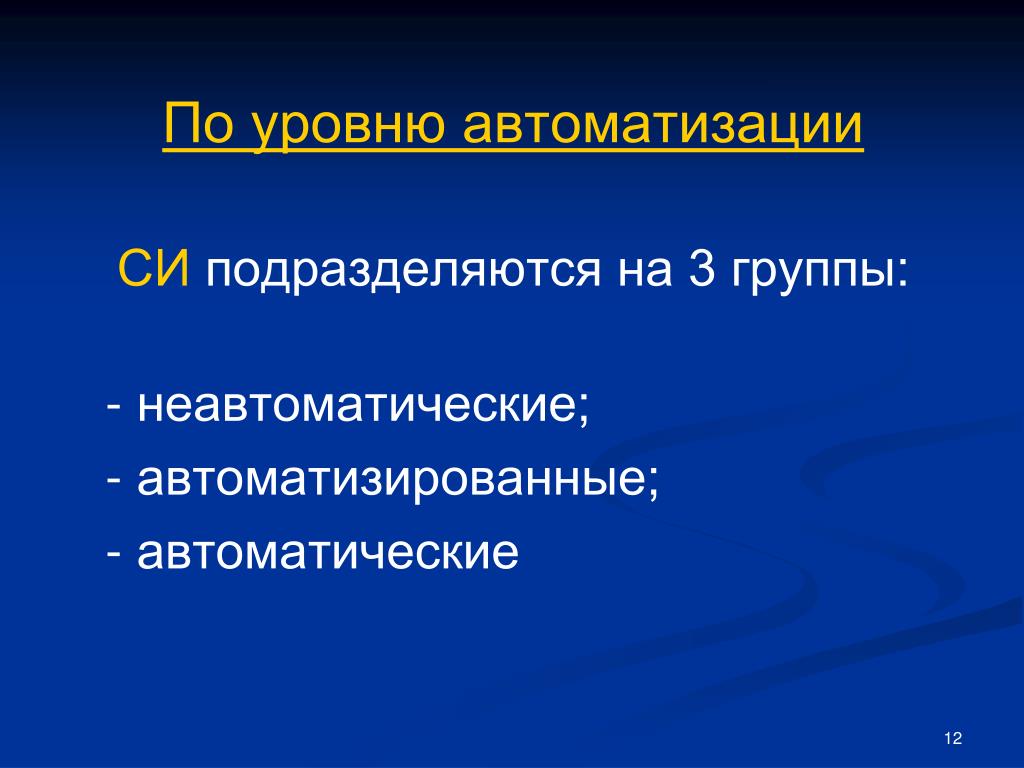 По уровню автоматизации

СИ подразделяются на 3 группы:

- неавтоматические;
- автоматизированные;
- автоматические

12